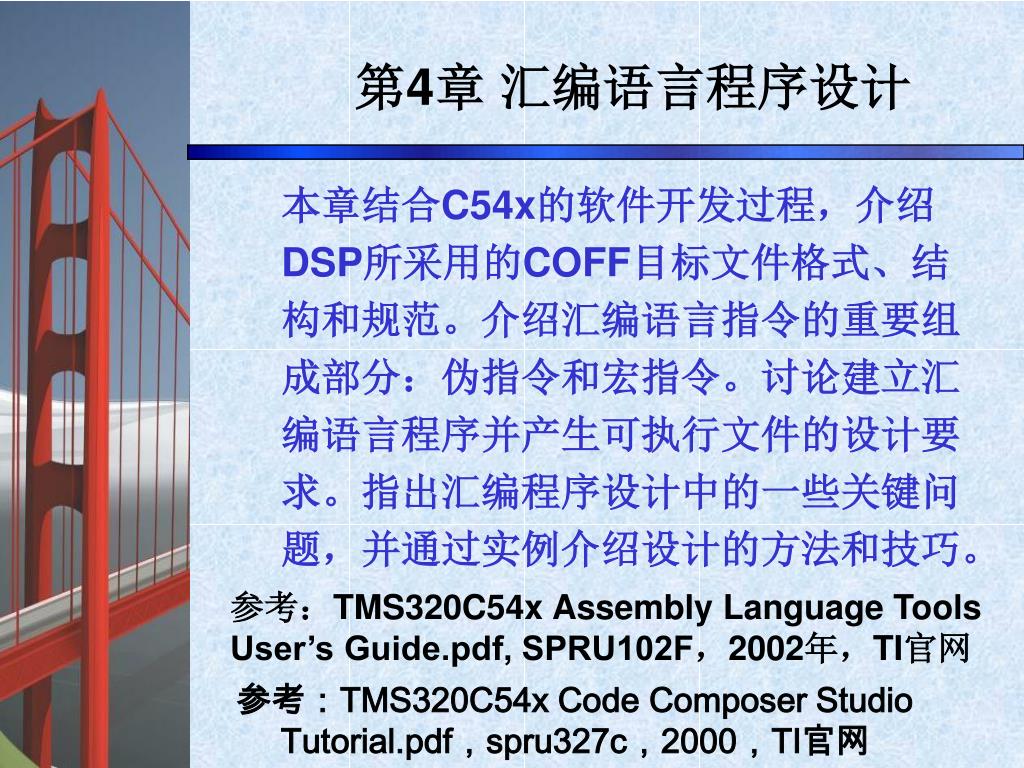 第4章 汇编语言程序设计

本章结合C54x的软件开发过程，介绍DSP所采用的COFF目标文件格式、结构和规范。介绍汇编语言指令的重要组成部分：伪指令和宏指令。讨论建立汇编语言程序并产生可执行文件的设计要求。指出汇编程序设计中的一些关键问题，并通过实例介绍设计的方法和技巧。

参考：TMS320C54x Assembly Language Tools User’s Guide.pdf, SPRU102F，2002年，TI官网

参考：TMS320C54x Code Composer Studio Tutorial.pdf，spru327c，2000，TI官网